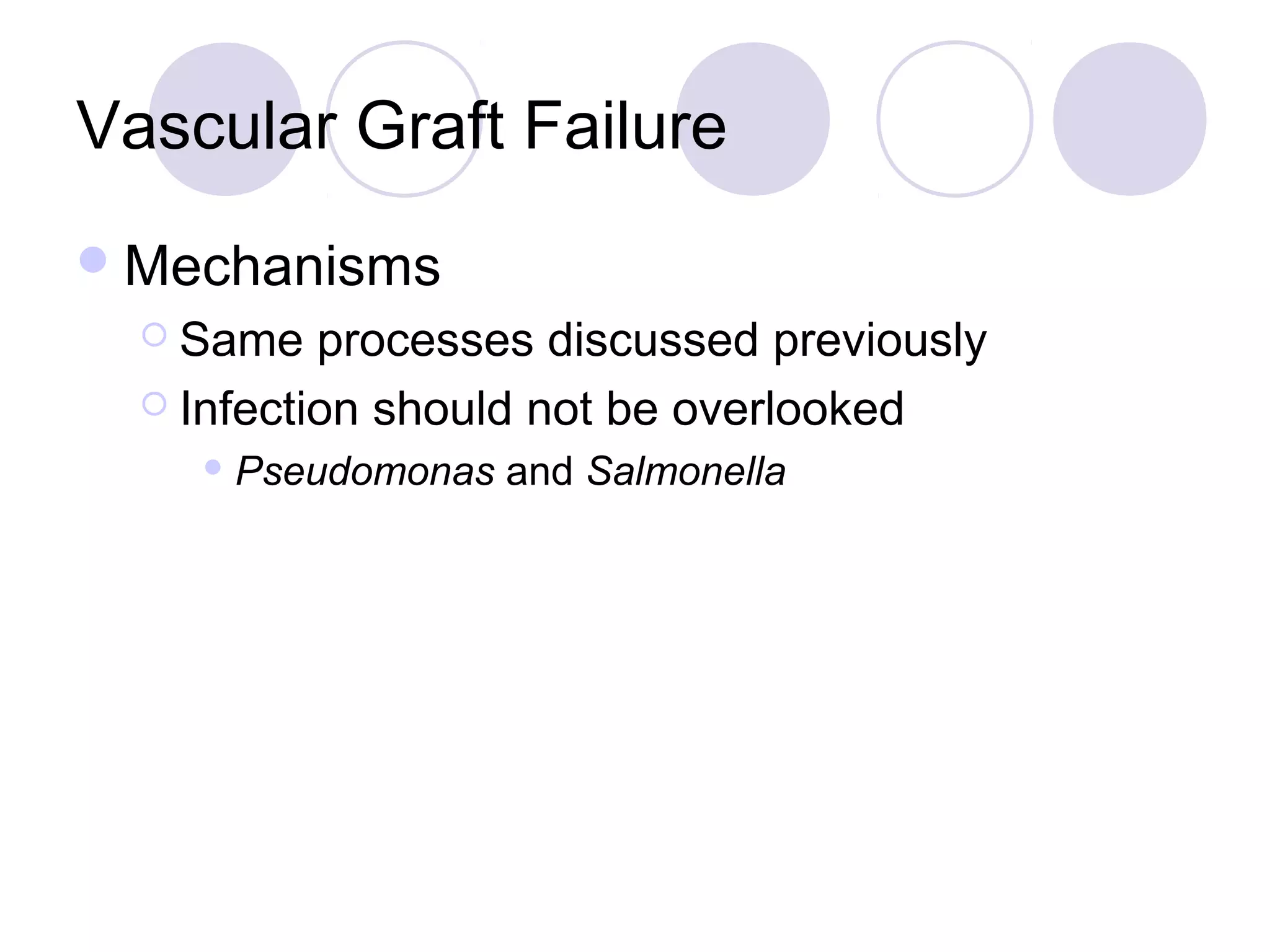 Vascular Graft Failure

Mechanisms

Same processes discussed previously

Infection should not be overlooked

Pseudomonas and Salmonella